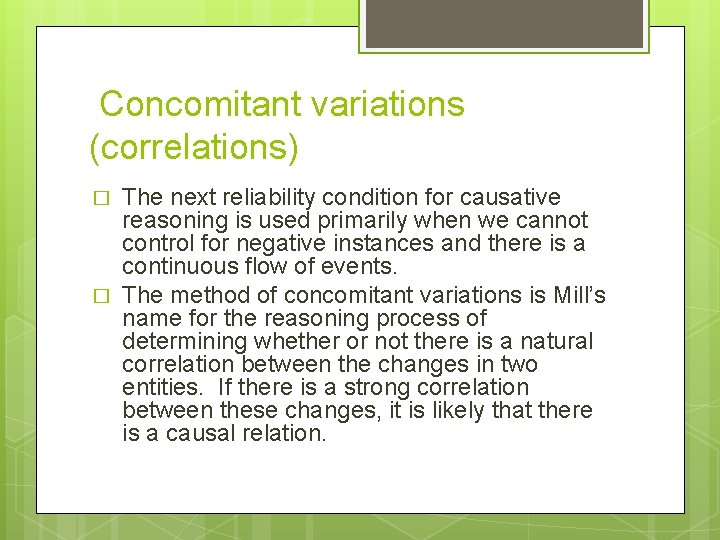 Concomitant variations (correlations)

□ The next reliability condition for causative reasoning is used primarily when we cannot control for negative instances and there is a continuous flow of events.

□ The method of concomitant variations is Mill's name for the reasoning process of determining whether or not there is a natural correlation between the changes in two entities. If there is a strong correlation between these changes, it is likely that there is a causal relation.